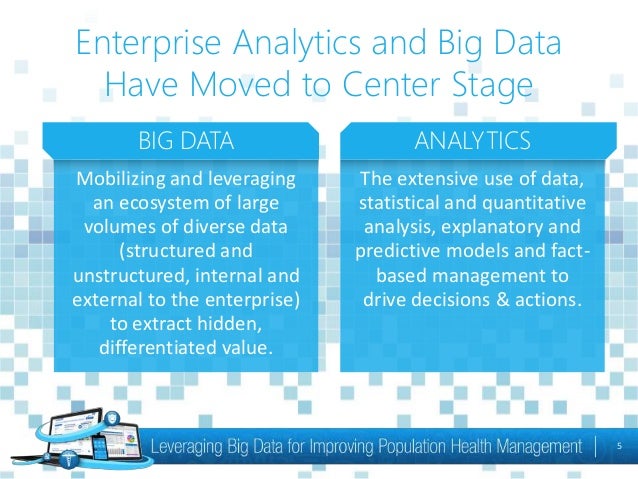 Enterprise Analytics and Big Data Have Moved to Center Stage

BIG DATA

Mobilizing and leveraging an ecosystem of large volumes of diverse data (structured and unstructured, internal and external to the enterprise) to extract hidden, differentiated value.

ANALYTICS

The extensive use of data, statistical and quantitative analysis, explanatory and predictive models and fact-based management to drive decisions & actions.

Leveraging Big Data for Improving Population Health Management | 5